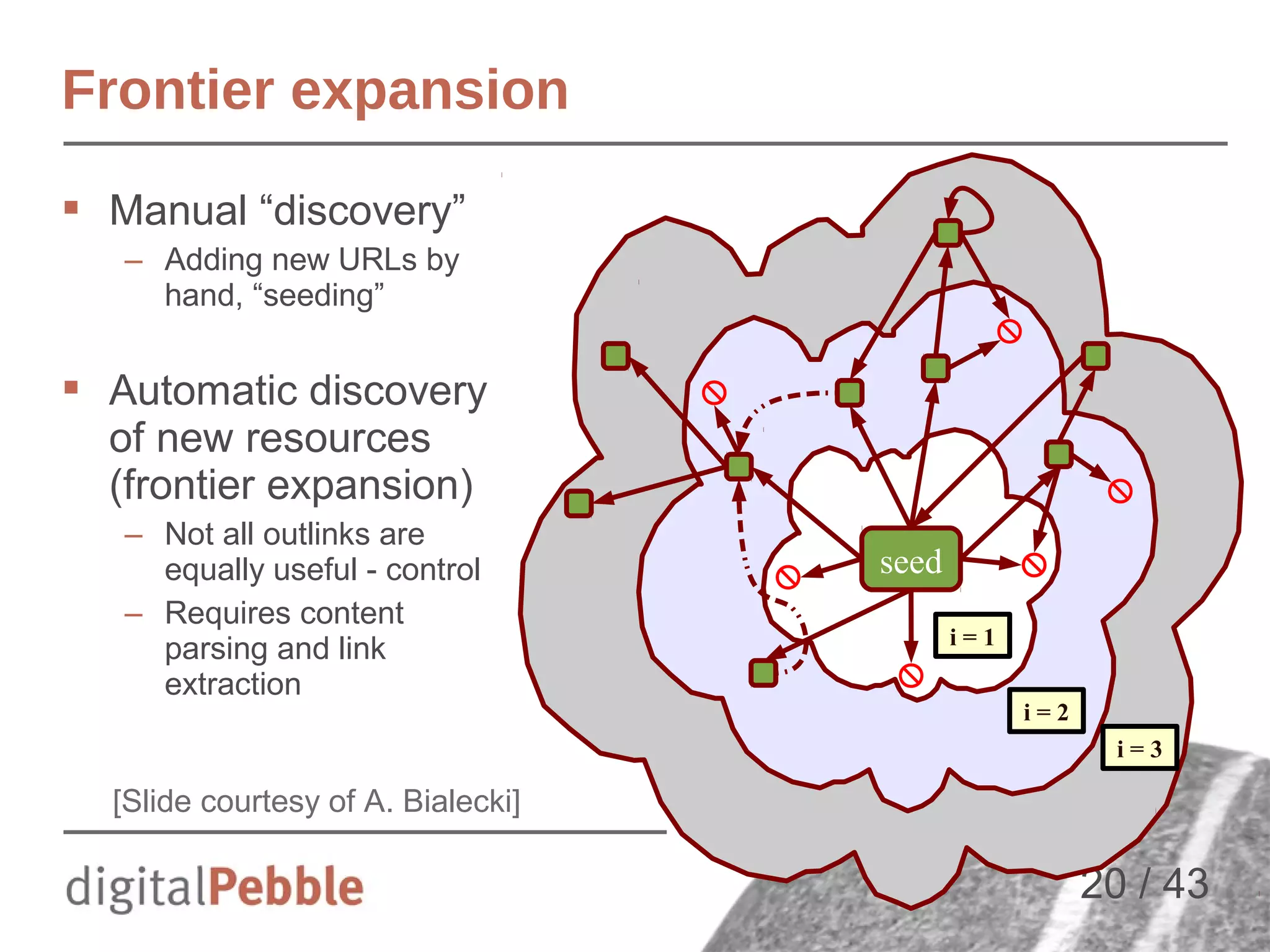 Frontier expansion

▪ Manual “discovery”
– Adding new URLs by hand, “seeding”

▪ Automatic discovery of new resources (frontier expansion)
– Not all outlinks are equally useful - control
– Requires content parsing and link extraction

[Slide courtesy of A. Bialecki]

seed

i = 1

i = 2

i = 3

digitalPebble

20 / 43